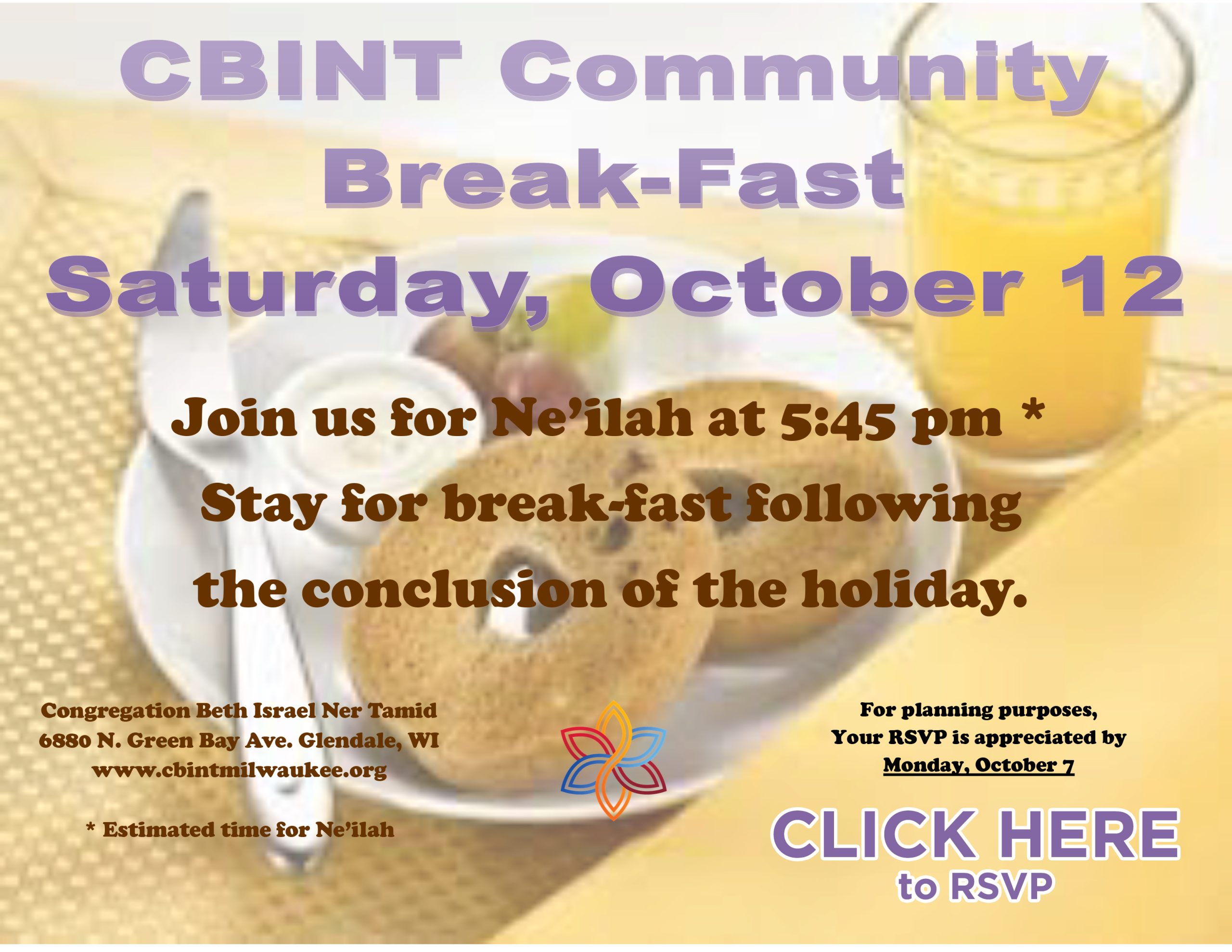 CBINT Community Break-Fast
Saturday, October 12

Join us for Ne'ilah at 5:45 pm *
Stay for break-fast following the conclusion of the holiday.

Congregation Beth Israel Ner Tamid
6880 N. Green Bay Ave. Glendale, WI
www.cbintmilwaukee.org

* Estimated time for Ne'ilah

For planning purposes,
Your RSVP is appreciated by
Monday, October 7

CLICK HERE
to RSVP